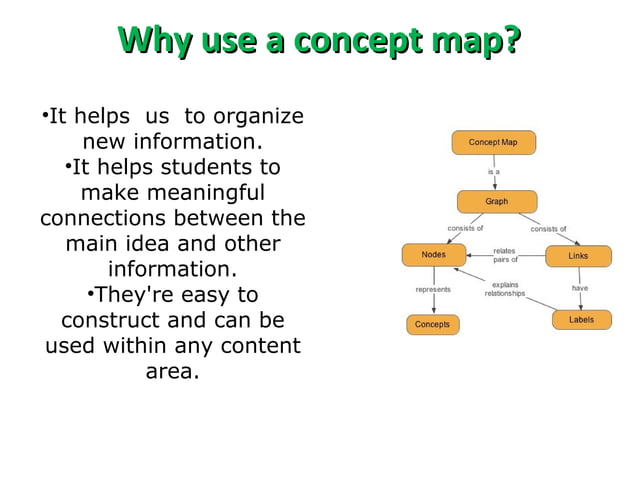 Why use a concept map?

•It helps us to organize new information.
•It helps students to make meaningful connections between the main idea and other information.
•They're easy to construct and can be used within any content area.

Concept Map
is a
Graph
consists of
consists of
Nodes
relates pairs of
Links
represents
explains relationships
have
Concepts
Labels